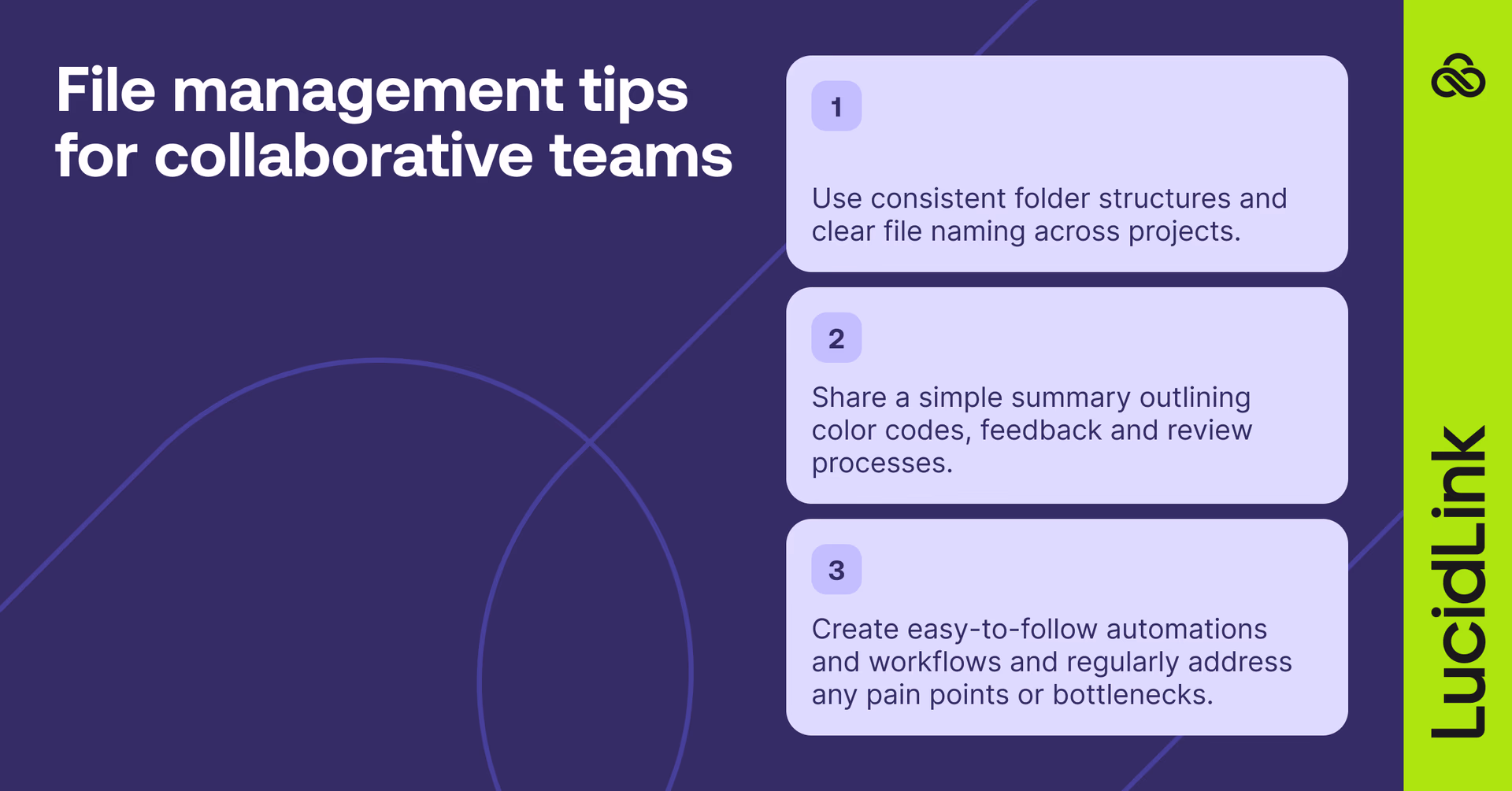 File management tips for collaborative teams

1

Use consistent folder structures and clear file naming across projects.

2

Share a simple summary outlining color codes, feedback and review processes.

3

Create easy-to-follow automations and workflows and regularly address any pain points or bottlenecks.

LucidLink